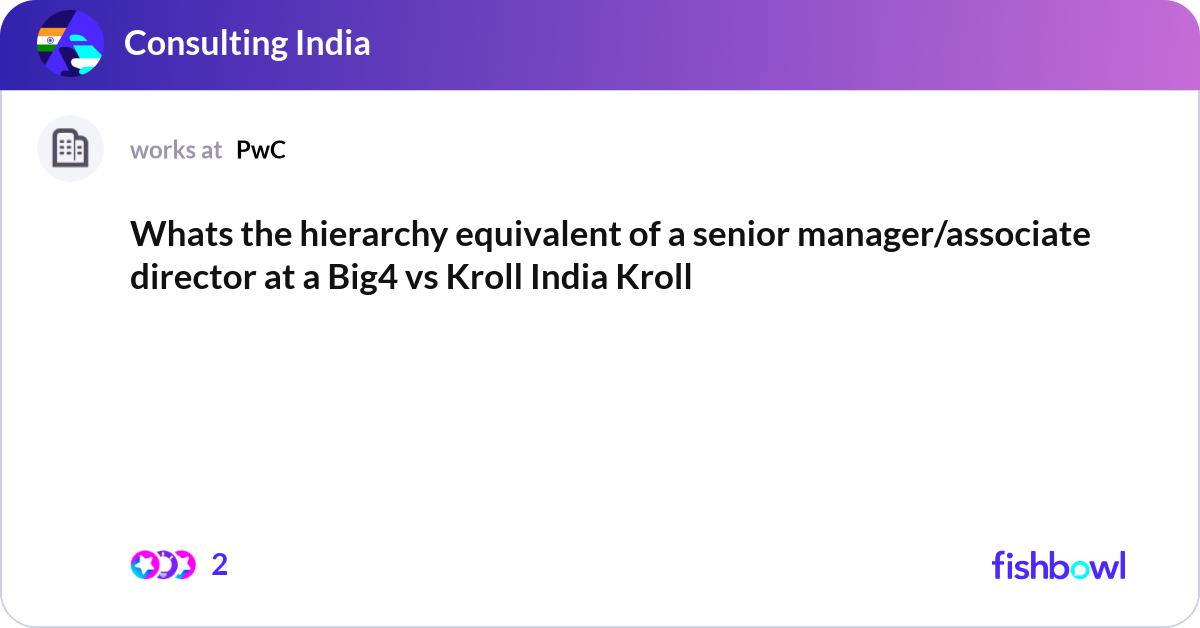 Consulting India

works at PwC

Whats the hierarchy equivalent of a senior manager/associate director at a Big4 vs Kroll India Kroll

2

fishbowl